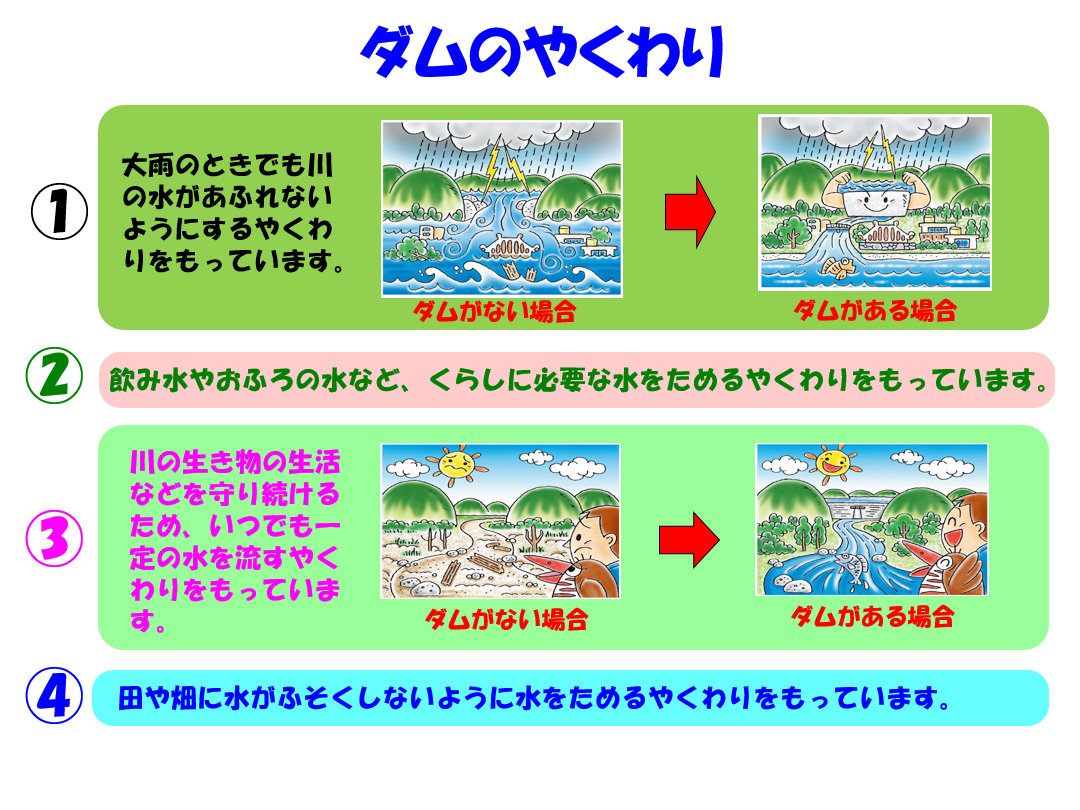 ダムのやくわり

①

大雨のときでも川の水があふれないようにするやくわりをもっています。

ダムがない場合

ダムがある場合

②

飲み水やおふろの水など、くらしに必要な水をためるやくわりをもっています。

③

川の生き物の生活などを守り続けるため、いつでも一定の水を流すやくわりをもっています。

ダムがない場合

ダムがある場合

④

田や畑に水がふそくしないように水をためるやくわりをもっています。